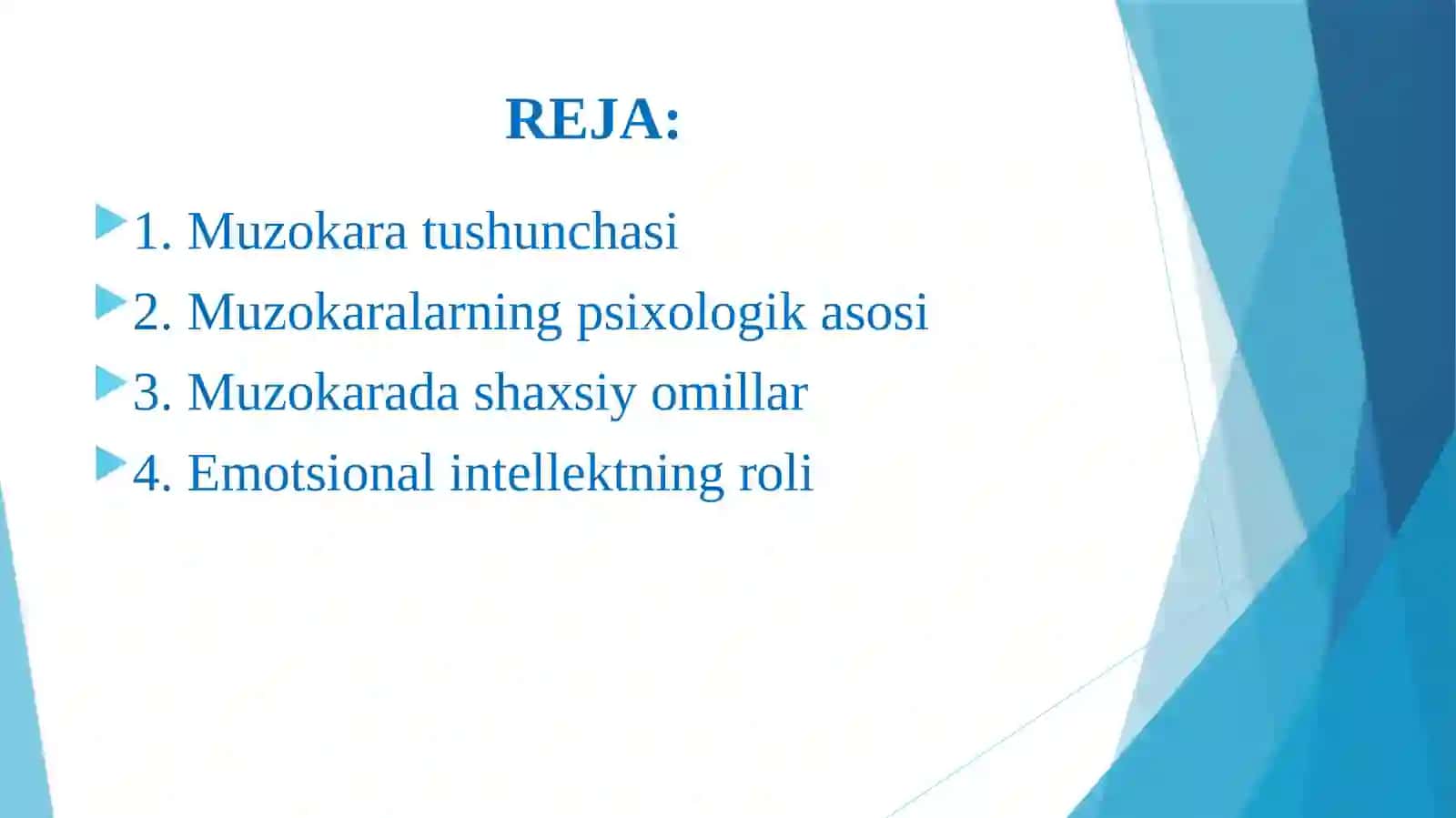 REJA:

1. Muzokara tushunchasi
2. Muzokaralarning psixologik asosi
3. Muzokarada shaxsiy omillar
4. Emotsional intellektning roli